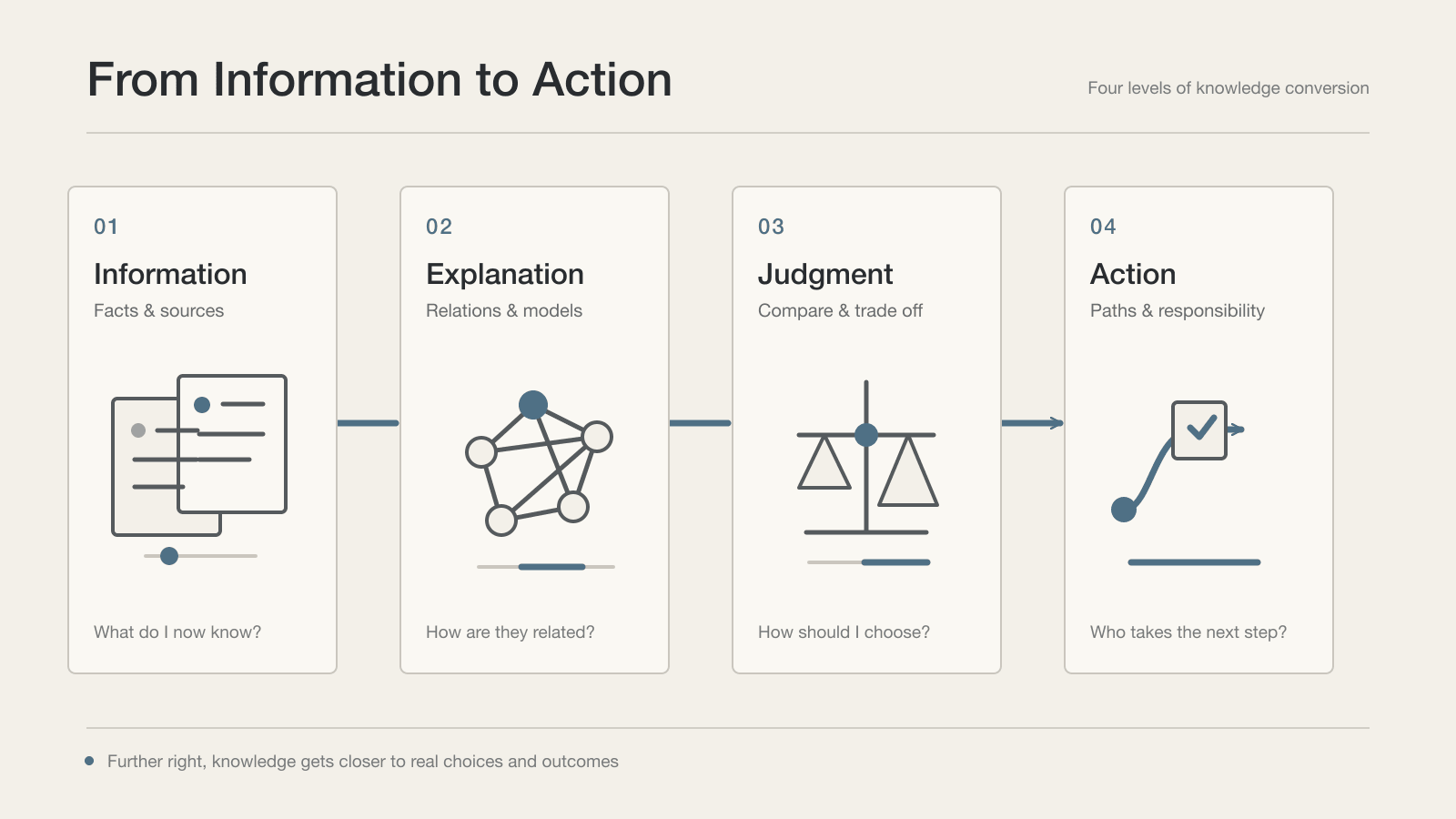 From Information to Action

Four levels of knowledge conversion

01
Information
Facts & sources

What do I now know?

02
Explanation
Relations & models

How are they related?

03
Judgment
Compare & trade off

How should I choose?

04
Action
Paths & responsibility

Who takes the next step?

Further right, knowledge gets closer to real choices and outcomes